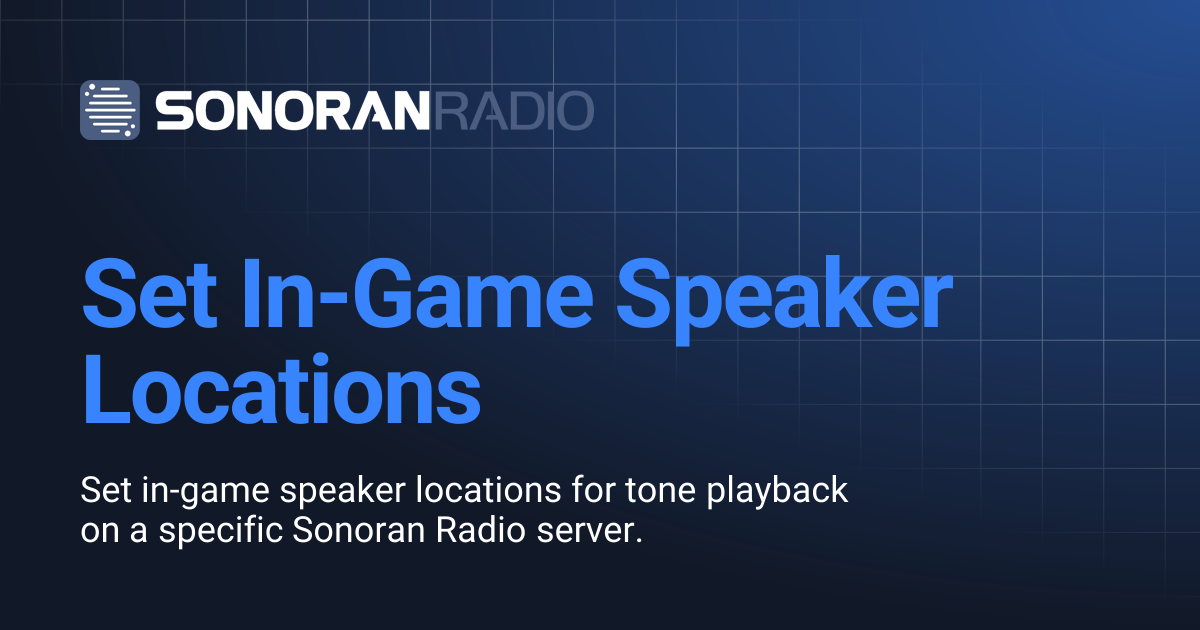 SONORANRADIO

Set In-Game Speaker Locations

Set in-game speaker locations for tone playback on a specific Sonoran Radio server.